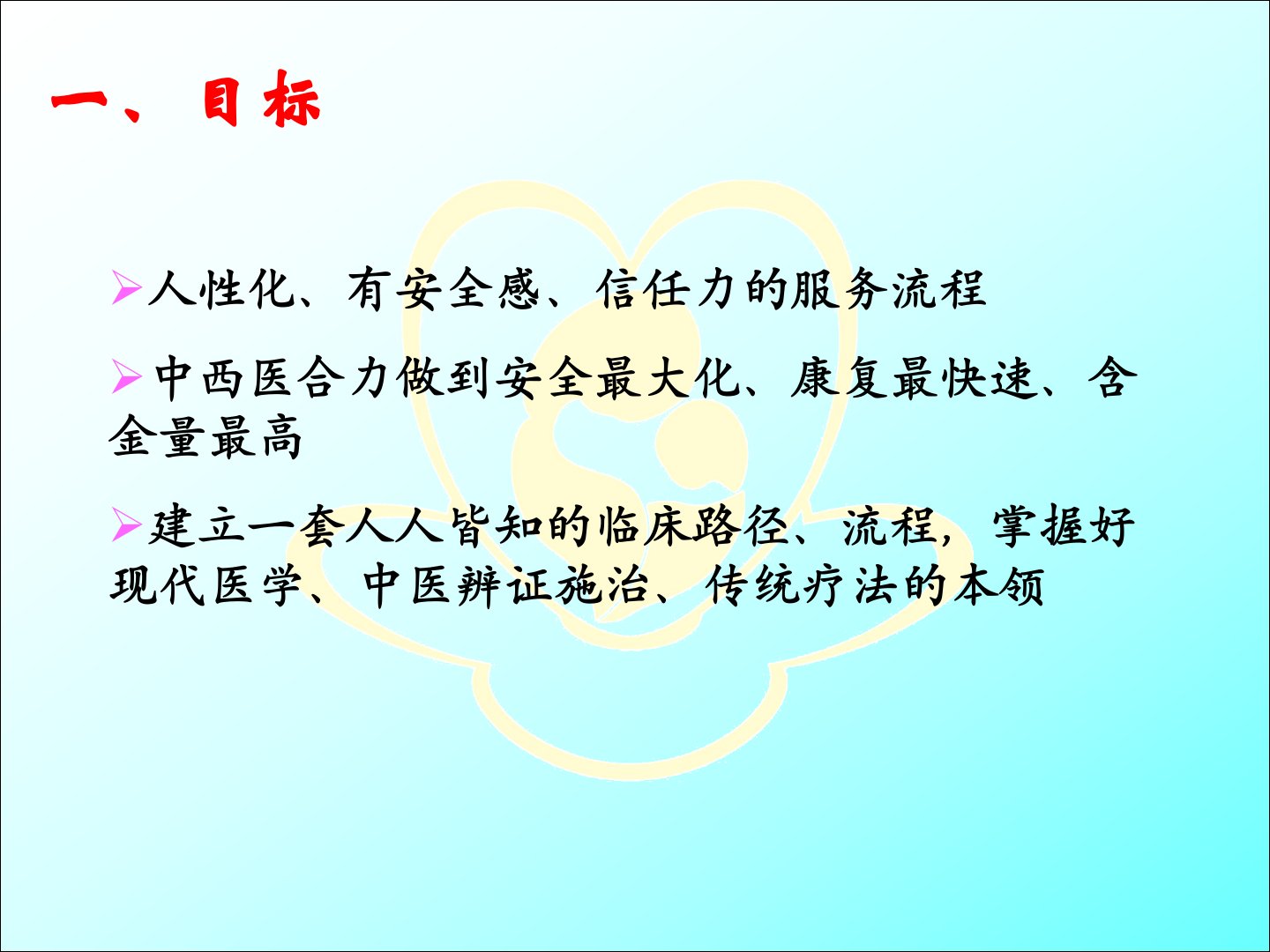 一、目标

➢人性化、有安全感、信任力的服务流程

➢中西医合力做到安全最大化、康复最快速、含金量最高

➢建立一套人人皆知的临床路径、流程，掌握好现代医学、中医辨证施治、传统疗法的本领